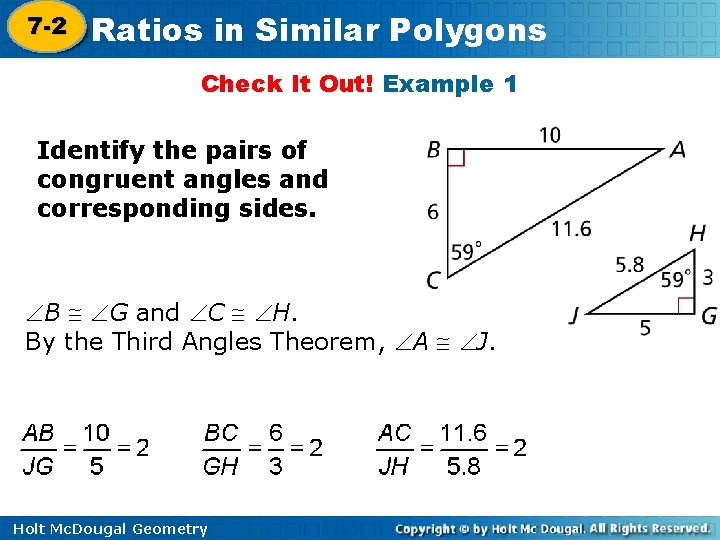 7-2 Ratios in Similar Polygons

Check It Out! Example 1

Identify the pairs of congruent angles and corresponding sides.

B 10 A
6 11.6
59°
C
H
5.8 59° 3
J 5 G

$\angle B \cong \angle G$ and $\angle C \cong \angle H$.
By the Third Angles Theorem, $\angle A \cong \angle J$.

$\frac{AB}{JG} = \frac{10}{5} = 2$ $\frac{BC}{GH} = \frac{6}{3} = 2$ $\frac{AC}{JH} = \frac{11.6}{5.8} = 2$

Holt McDougal Geometry
Copyright © by Holt Mc Dougal. All Rights Reserved.